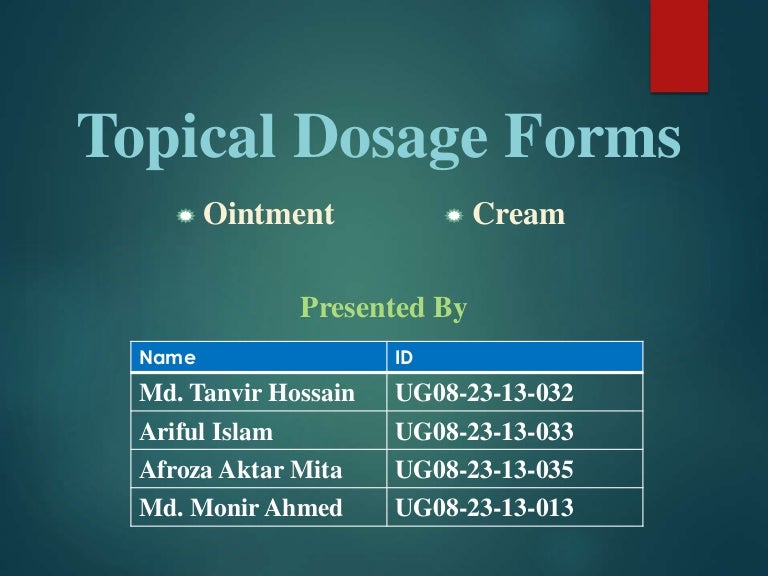 Topical Dosage Forms

Ointment

Cream

Presented By

| Name | ID |
|---|---|
| Md. Tanvir Hossain | UG08-23-13-032 |
| Ariful Islam | UG08-23-13-033 |
| Afroza Aktar Mita | UG08-23-13-035 |
| Md. Monir Ahmed | UG08-23-13-013 |